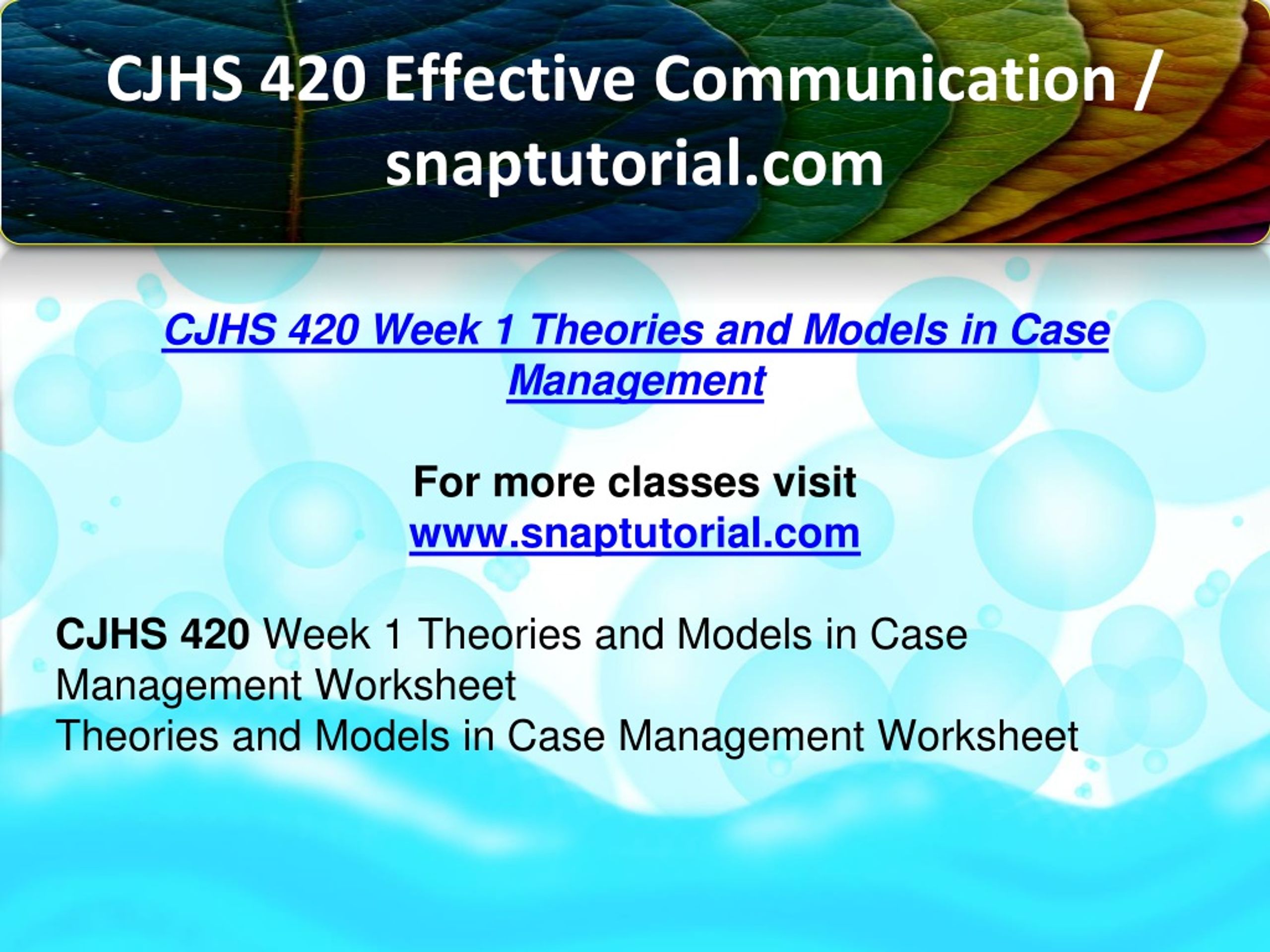 CJHS 420 Effective Communication / snaptutorial.com

CJHS 420 Week 1 Theories and Models in Case Management

For more classes visit
www.snaptutorial.com

CJHS 420 Week 1 Theories and Models in Case Management Worksheet
Theories and Models in Case Management Worksheet